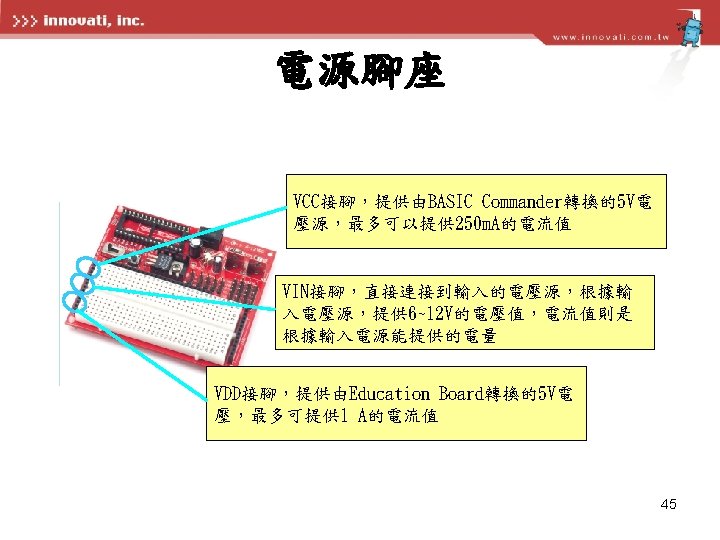 >>> innovati, inc.

www.innovati.com.tw

電源腳座

VCC接腳，提供由BASIC Commander轉換的5V電壓源，最多可以提供250mA的電流值

VIN接腳，直接連接到輸入的電壓源，根據輸入電壓源，提供6~12V的電壓值，電流值則是根據輸入電源能提供的電量

VDD接腳，提供由Education Board轉換的5V電壓，最多可提供1 A的電流值

45